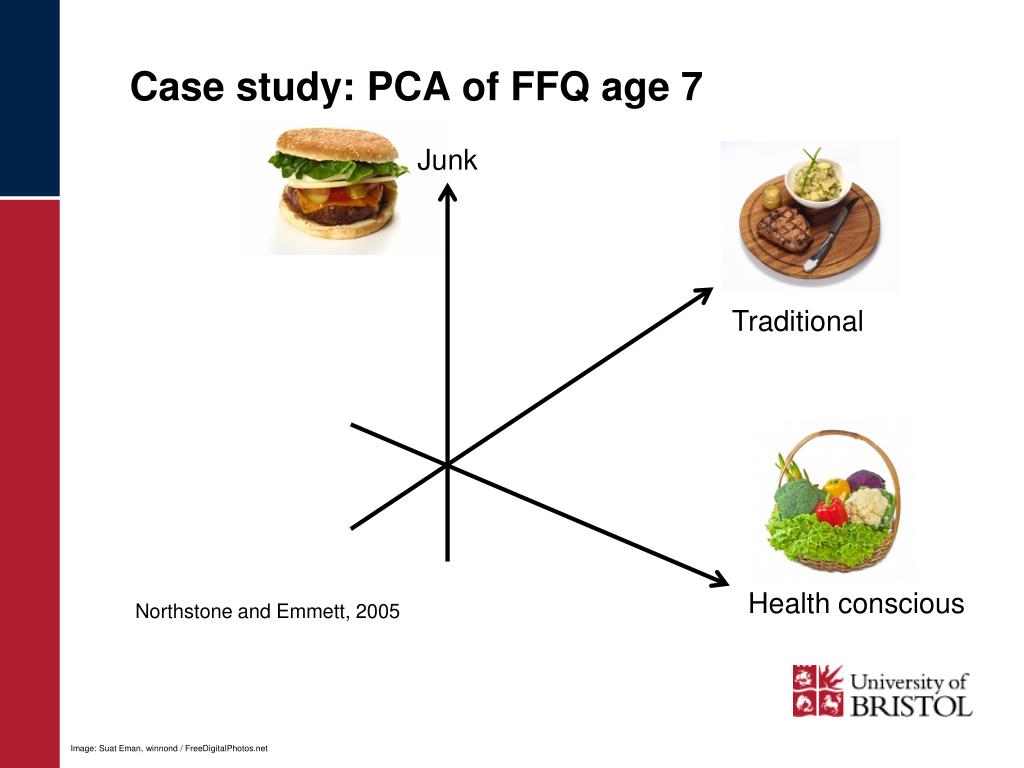 Case study: PCA of FFQ age 7

Junk

Traditional

Health conscious

Northstone and Emmett, 2005

University of BRISTOL

Image: Suat Eman, winnond / FreeDigitalPhotos.net